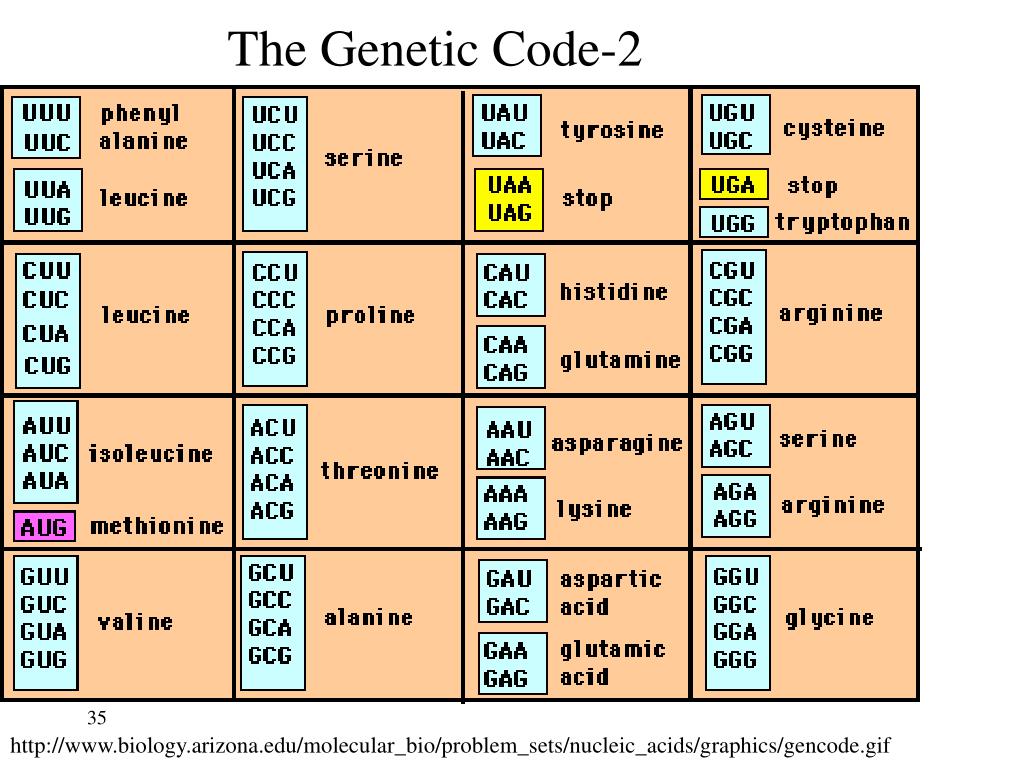 The Genetic Code-2

| | | | |
|---|---|---|---|
| UUU UUC phenyl alanine<br>UUA UUG leucine | UCU UCC UCA UCG serine | UAU UAC tyrosine<br>UAA UAG stop | UGU UGC cysteine<br>UGA stop<br>UGG tryptophan |
| CUU CUC CUA CUG leucine | CCU CCC CCA CCG proline | CAU CAC histidine<br>CAA CAG glutamine | CGU CGC CGA CGG arginine |
| AUU AUC AUA isoleucine<br>AUG methionine | ACU ACC ACA ACG threonine | AAU AAC asparagine<br>AAA AAG lysine | AGU AGC serine<br>AGA AGG arginine |
| GUU GUC GUA GUG valine | GCU GCC GCA GCG alanine | GAU GAC aspartic acid<br>GAA GAG glutamic acid | GGU GGC GGA GGG glycine |

35

http://www.biology.arizona.edu/molecular_bio/problem_sets/nucleic_acids/graphics/gencode.gif